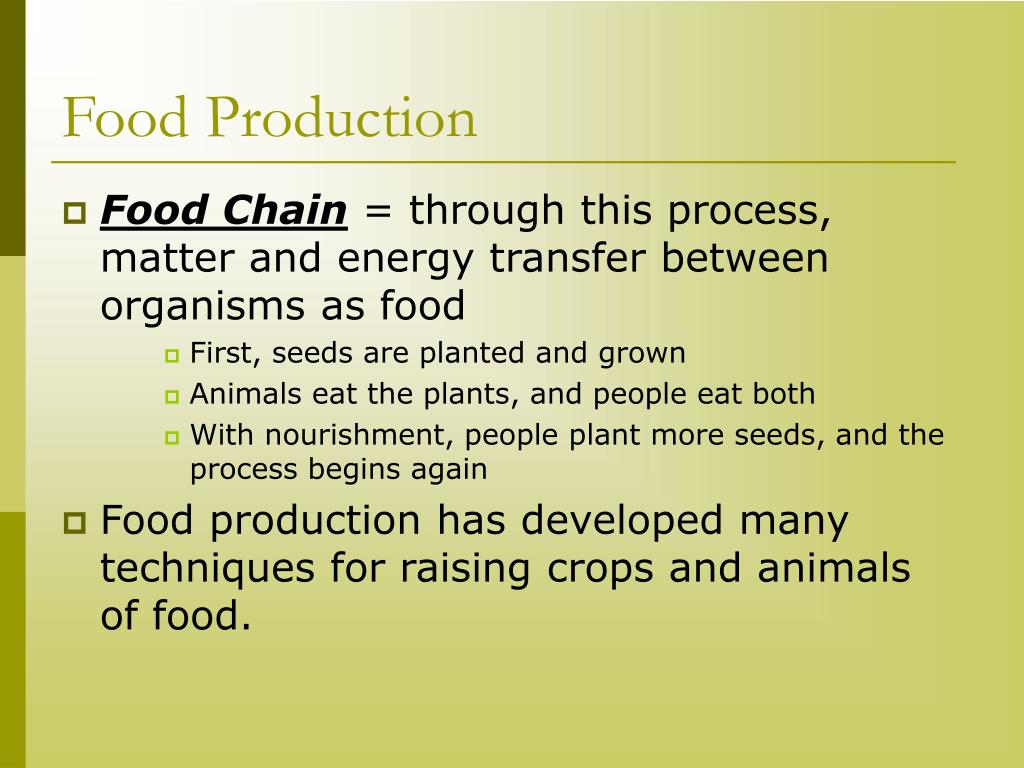 Food Production

Food Chain = through this process, matter and energy transfer between organisms as food

First, seeds are planted and grown

Animals eat the plants, and people eat both

With nourishment, people plant more seeds, and the process begins again

Food production has developed many techniques for raising crops and animals of food.